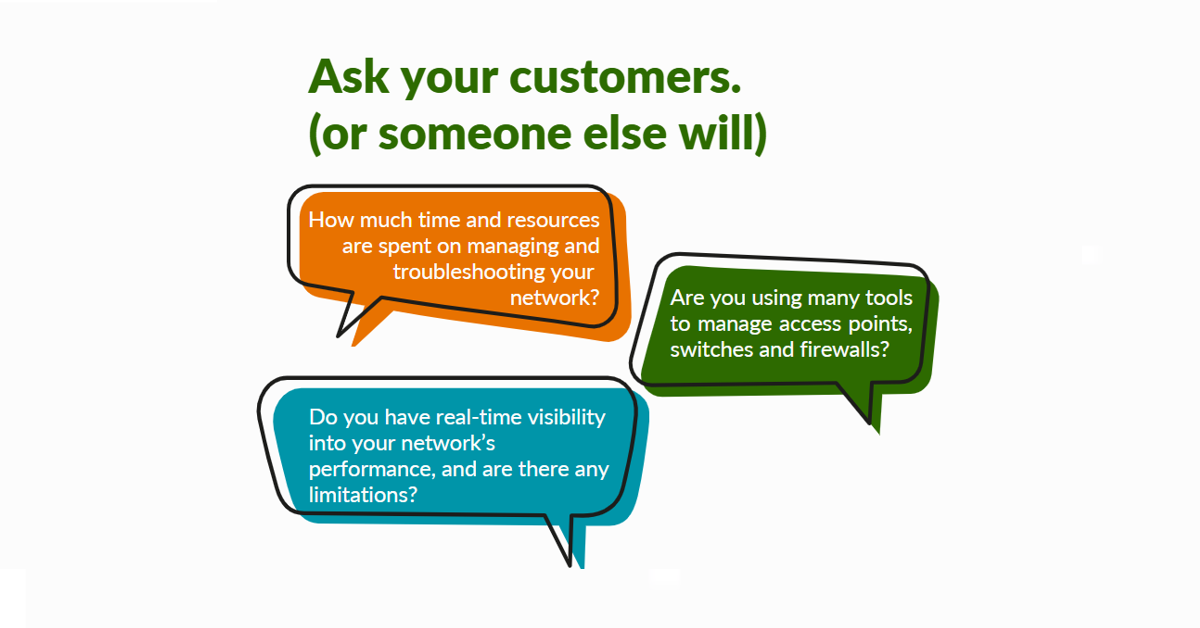 Ask your customers.
(or someone else will)

How much time and resources are spent on managing and troubleshooting your network?

Are you using many tools to manage access points, switches and firewalls?

Do you have real-time visibility into your network's performance, and are there any limitations?